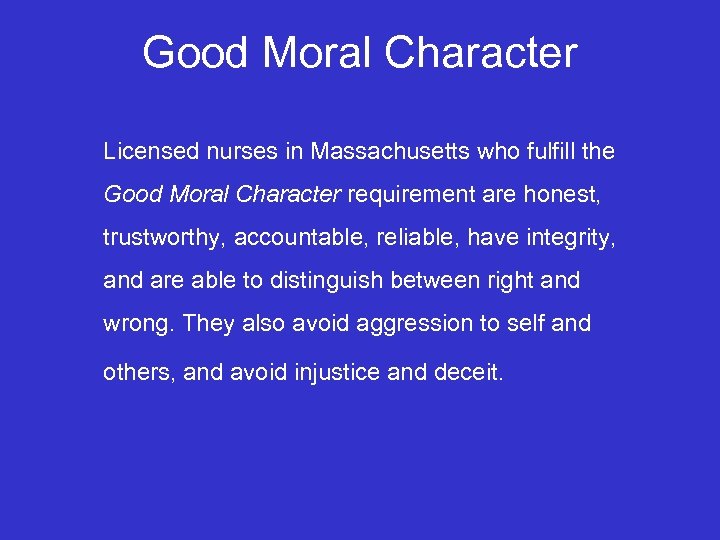 Good Moral Character

Licensed nurses in Massachusetts who fulfill the Good Moral Character requirement are honest, trustworthy, accountable, reliable, have integrity, and are able to distinguish between right and wrong. They also avoid aggression to self and others, and avoid injustice and deceit.